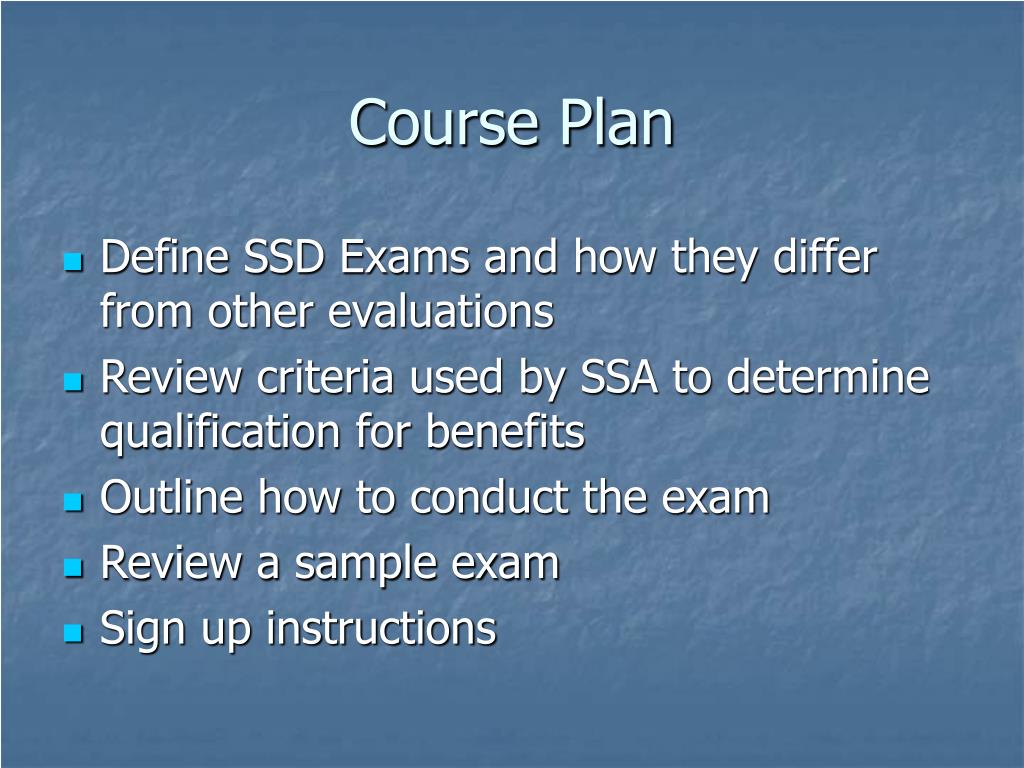 Course Plan

- Define SSD Exams and how they differ from other evaluations
- Review criteria used by SSA to determine qualification for benefits
- Outline how to conduct the exam
- Review a sample exam
- Sign up instructions